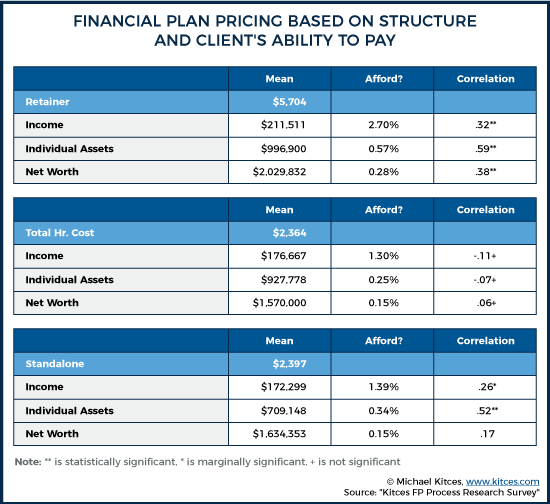 FINANCIAL PLAN PRICING BASED ON STRUCTURE AND CLIENT'S ABILITY TO PAY

| | Mean | Afford? | Correlation |
|---|---|---|---|
| Retainer | $5,704 | | |
| Income | $211,511 | 2.70% | .32** |
| Individual Assets | $996,900 | 0.57% | .59** |
| Net Worth | $2,029,832 | 0.28% | .38** |

| | Mean | Afford? | Correlation |
|---|---|---|---|
| Total Hr. Cost | $2,364 | | |
| Income | $176,667 | 1.30% | -.11+ |
| Individual Assets | $927,778 | 0.25% | -.07+ |
| Net Worth | $1,570,000 | 0.15% | .06+ |

| | Mean | Afford? | Correlation |
|---|---|---|---|
| Standalone | $2,397 | | |
| Income | $172,299 | 1.39% | .26* |
| Individual Assets | $709,148 | 0.34% | .52** |
| Net Worth | $1,634,353 | 0.15% | .17 |

Note: ** is statistically significant, * is marginally significant, + is not significant

© Michael Kitces, www.kitces.com
Source: "Kitces FP Process Research Survey"